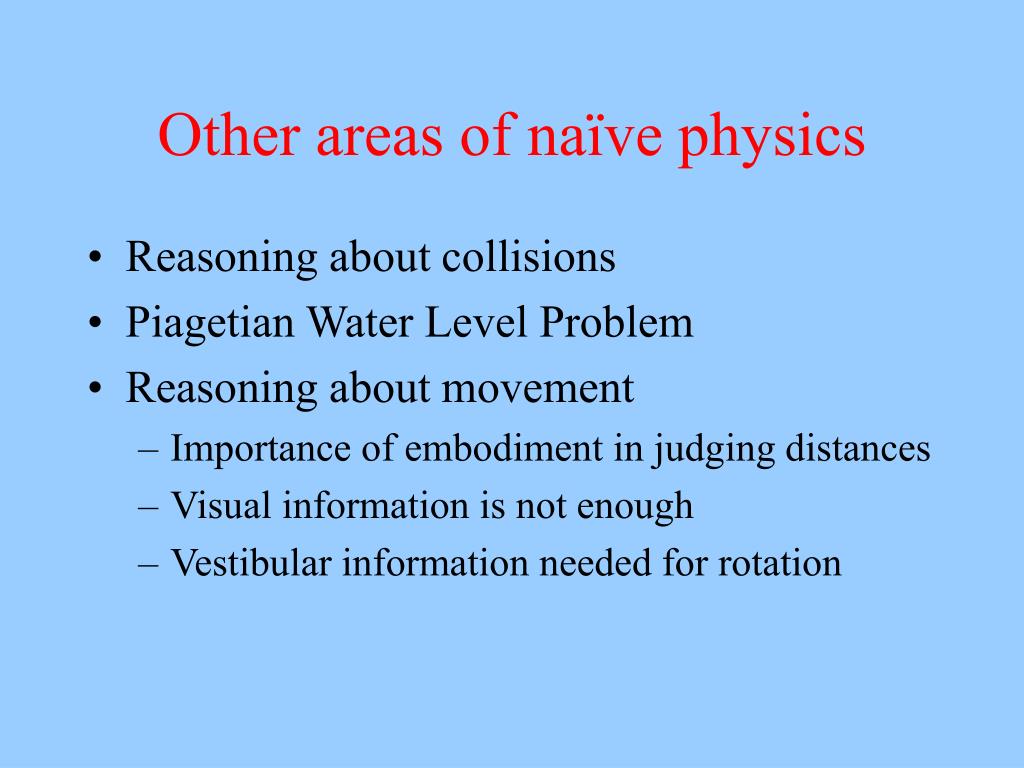 Other areas of naïve physics

• Reasoning about collisions
• Piagetian Water Level Problem
• Reasoning about movement
– Importance of embodiment in judging distances
– Visual information is not enough
– Vestibular information needed for rotation